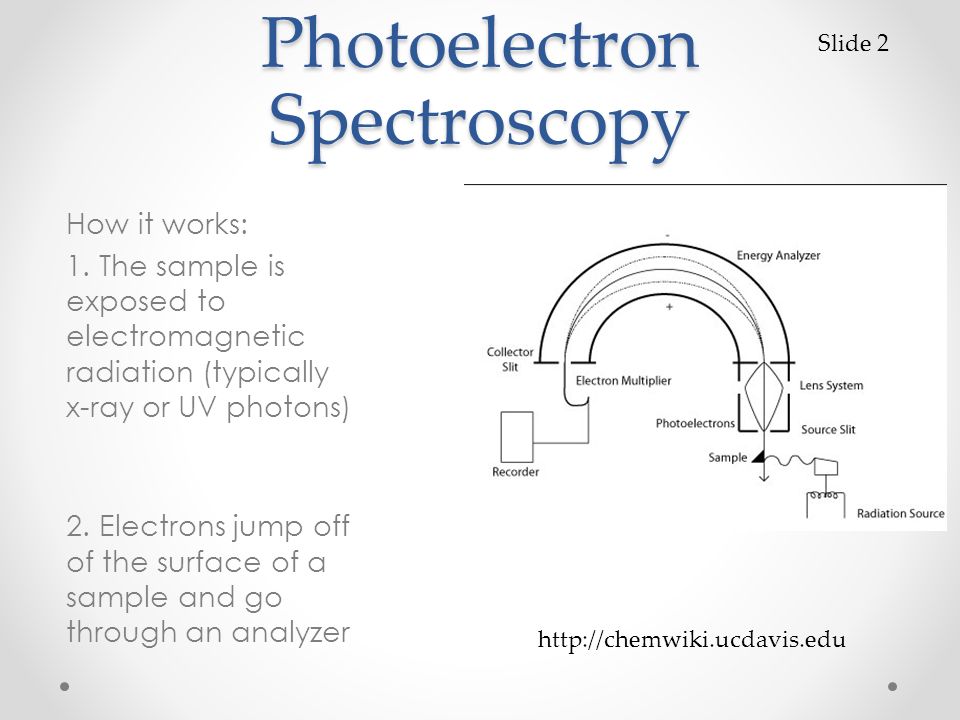 Photoelectron Spectroscopy

Slide 2

How it works:

1. The sample is exposed to electromagnetic radiation (typically x-ray or UV photons)

2. Electrons jump off of the surface of a sample and go through an analyzer

-
Energy Analyzer
+
Collector Slit
Electron Multiplier
Lens System
Photoelectrons
Source Slit
Sample
Recorder
Radiation Source

http://chemwiki.ucdavis.edu